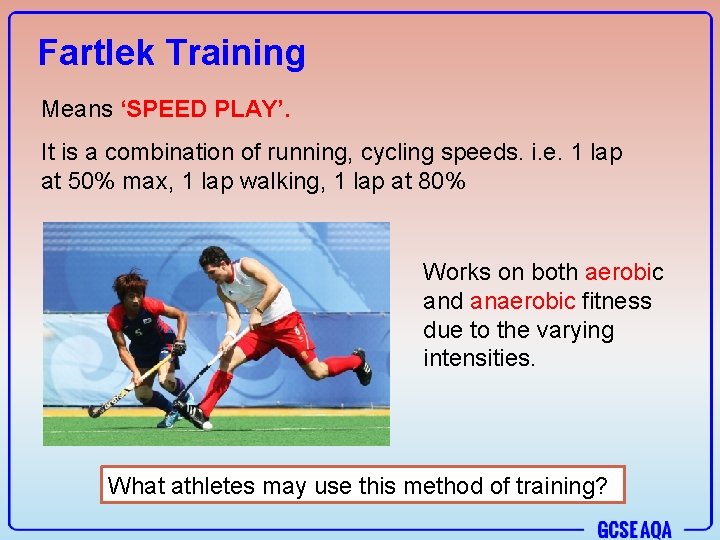 Fartlek Training

Means ‘SPEED PLAY’.

It is a combination of running, cycling speeds. i.e. 1 lap at 50% max, 1 lap walking, 1 lap at 80%

Works on both aerobic and anaerobic fitness due to the varying intensities.

What athletes may use this method of training?

GCSE AQA